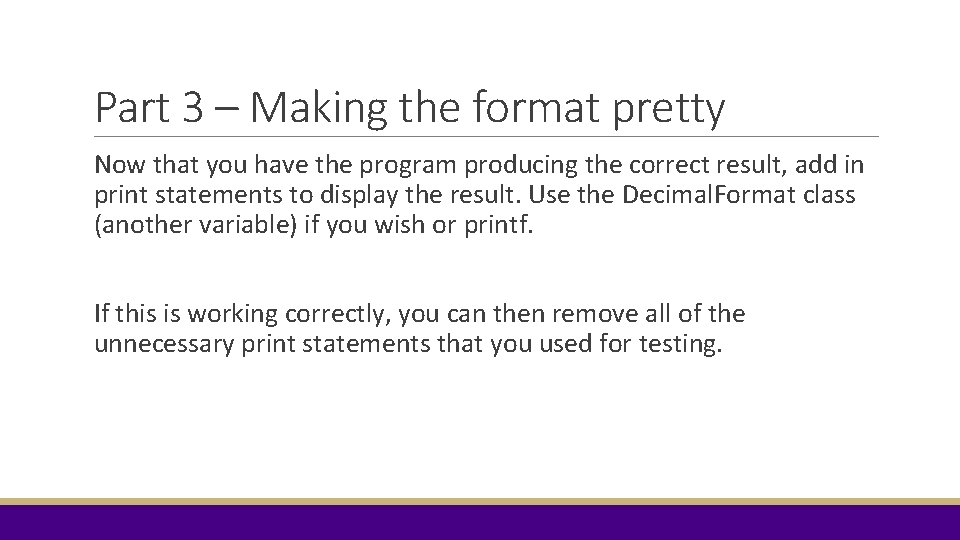 Part 3 – Making the format pretty

Now that you have the program producing the correct result, add in print statements to display the result. Use the DecimalFormat class (another variable) if you wish or printf.

If this is working correctly, you can then remove all of the unnecessary print statements that you used for testing.